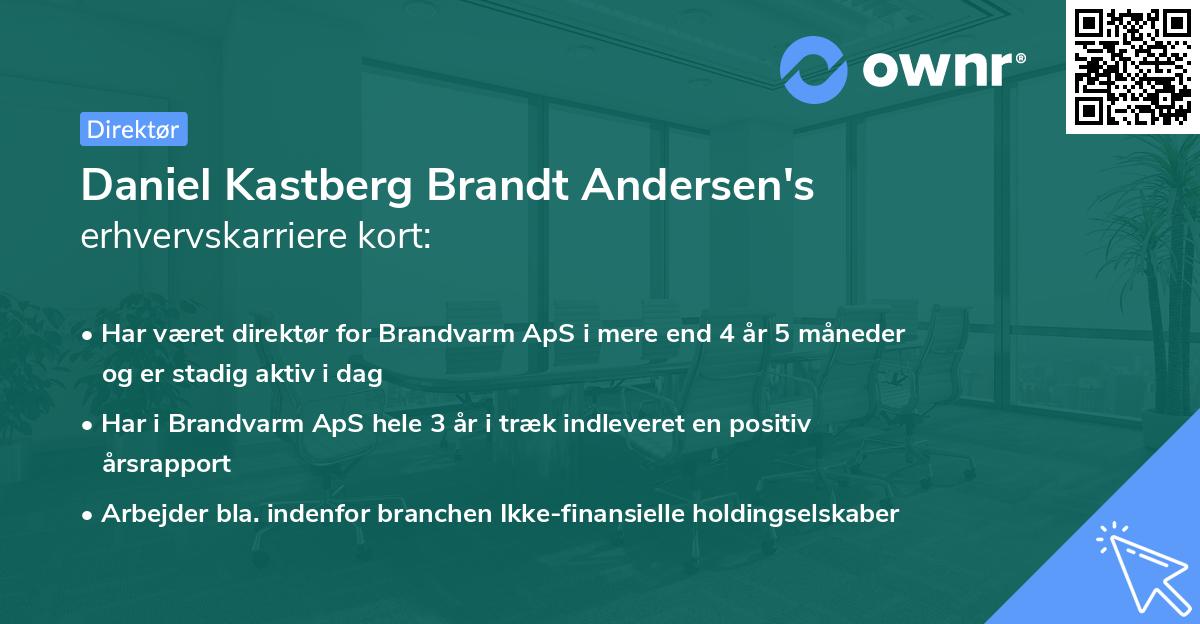 ownr®

Direktør

Daniel Kastberg Brandt Andersen's erhvervskarriere kort:

• Har været direktør for Brandvarm ApS i mere end 4 år 5 måneder og er stadig aktiv i dag

• Har i Brandvarm ApS hele 3 år i træk indleveret en positiv årsrapport

• Arbejder bla. indenfor branchen Ikke-finansielle holdingselskaber